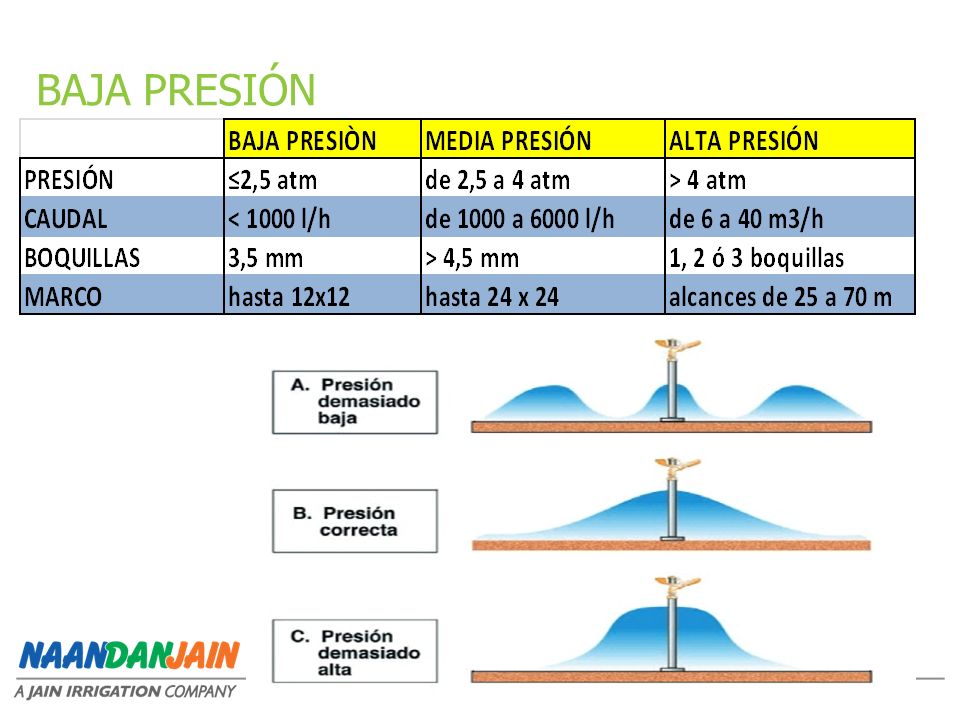 BAJA PRESIÓN

| | BAJA PRESIÒN | MEDIA PRESIÓN | ALTA PRESIÓN |
|---|---|---|---|
| PRESIÓN | ≤2,5 atm | de 2,5 a 4 atm | > 4 atm |
| CAUDAL | < 1000 l/h | de 1000 a 6000 l/h | de 6 a 40 m3/h |
| BOQUILLAS | 3,5 mm | > 4,5 mm | 1, 2 ó 3 boquillas |
| MARCO | hasta 12x12 | hasta 24 x 24 | alcances de 25 a 70 m |

A. Presión demasiado baja

B. Presión correcta

C. Presión demasiado alta

NAANDANJAIN
A JAIN IRRIGATION COMPANY